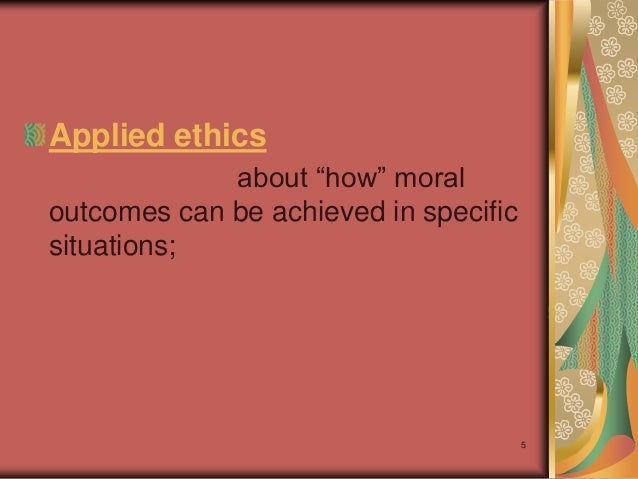 Applied ethics

about “how” moral outcomes can be achieved in specific situations;

5